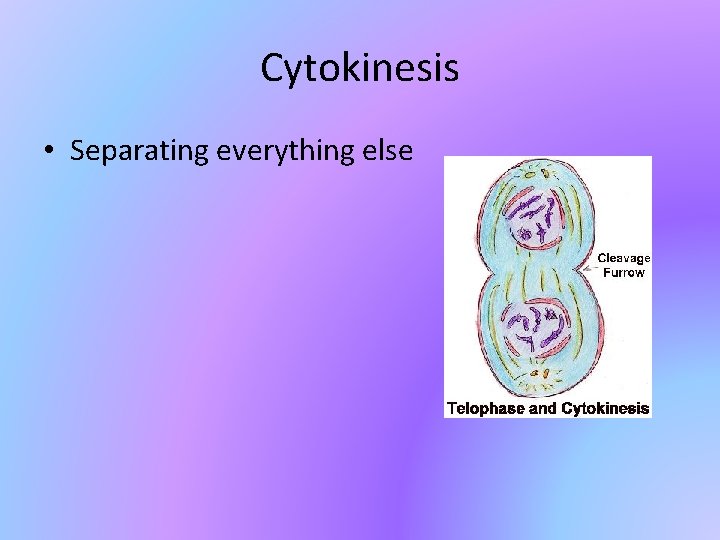 Cytokinesis

• Separating everything else

Cleavage Furrow

Telophase and Cytokinesis